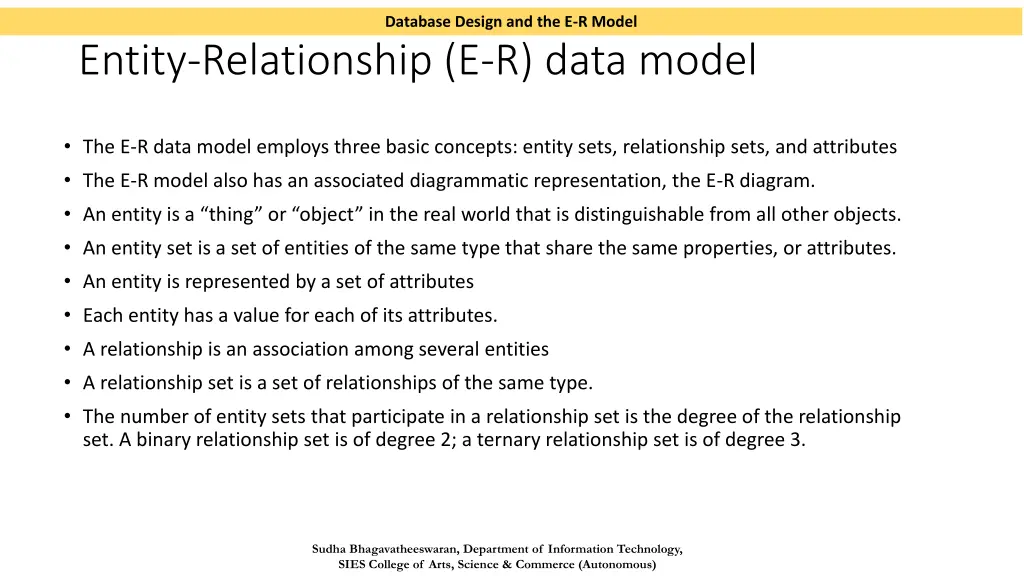 Database Design and the E-R Model

Entity-Relationship (E-R) data model

• The E-R data model employs three basic concepts: entity sets, relationship sets, and attributes
• The E-R model also has an associated diagrammatic representation, the E-R diagram.
• An entity is a “thing” or “object” in the real world that is distinguishable from all other objects.
• An entity set is a set of entities of the same type that share the same properties, or attributes.
• An entity is represented by a set of attributes
• Each entity has a value for each of its attributes.
• A relationship is an association among several entities
• A relationship set is a set of relationships of the same type.
• The number of entity sets that participate in a relationship set is the degree of the relationship set. A binary relationship set is of degree 2; a ternary relationship set is of degree 3.

Sudha Bhagavatheeswaran, Department of Information Technology, SIES College of Arts, Science & Commerce (Autonomous)